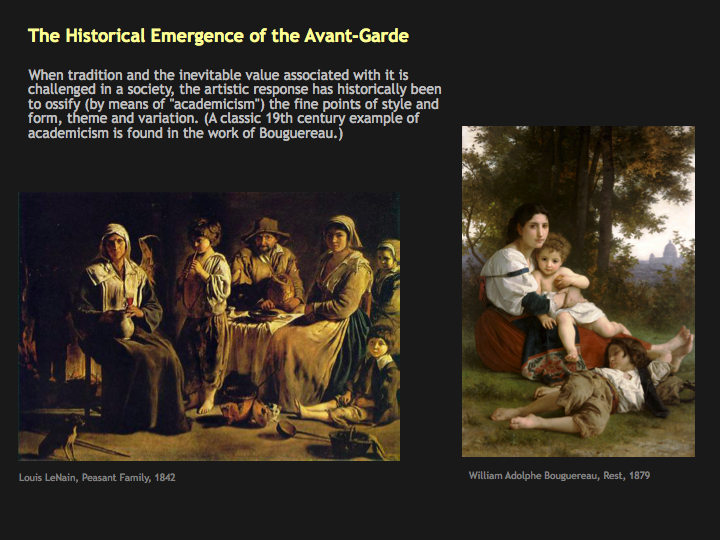 The Historical Emergence of the Avant-Garde

When tradition and the inevitable value associated with it is challenged in a society, the artistic response has historically been to ossify (by means of "academicism") the fine points of style and form, theme and variation. (A classic 19th century example of academicism is found in the work of Bouguereau.)

Louis LeNain, Peasant Family, 1842

William Adolphe Bouguereau, Rest, 1879